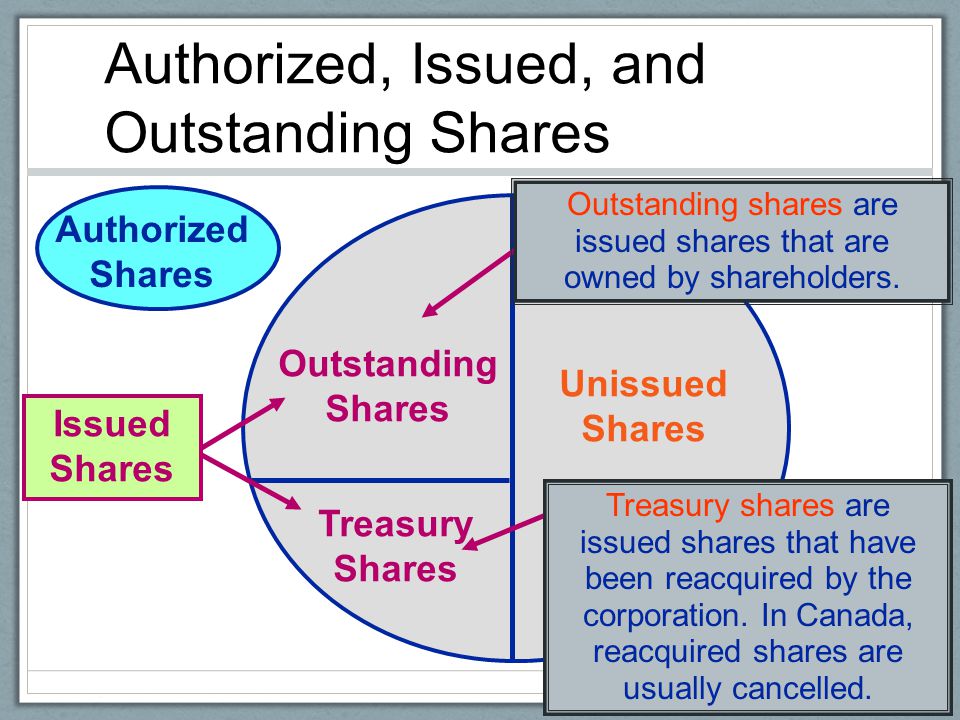 Authorized, Issued, and Outstanding Shares

Authorized Shares

Outstanding shares are issued shares that are owned by shareholders.

Issued Shares

Outstanding Shares

Unissued Shares

Treasury Shares

Treasury shares are issued shares that have been reacquired by the corporation. In Canada, reacquired shares are usually cancelled.